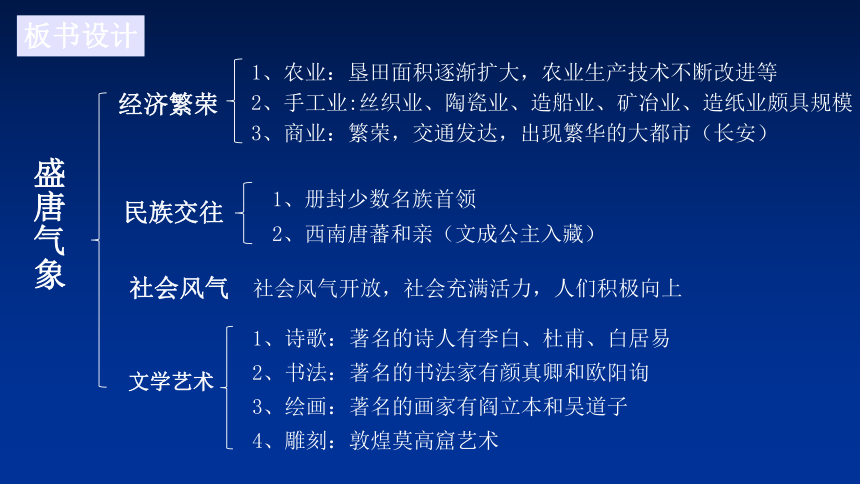 板书设计

盛唐气象

经济繁荣
1、农业：垦田面积逐渐扩大，农业生产技术不断改进等
2、手工业:丝织业、陶瓷业、造船业、矿冶业、造纸业颇具规模
3、商业：繁荣，交通发达，出现繁华的大都市（长安）

民族交往
1、册封少数名族首领
2、西南唐蕃和亲（文成公主入藏）

社会风气 社会风气开放，社会充满活力，人们积极向上

文学艺术
1、诗歌：著名的诗人有李白、杜甫、白居易
2、书法：著名的书法家有颜真卿和欧阳询
3、绘画：著名的画家有阎立本和吴道子
4、雕刻：敦煌莫高窟艺术